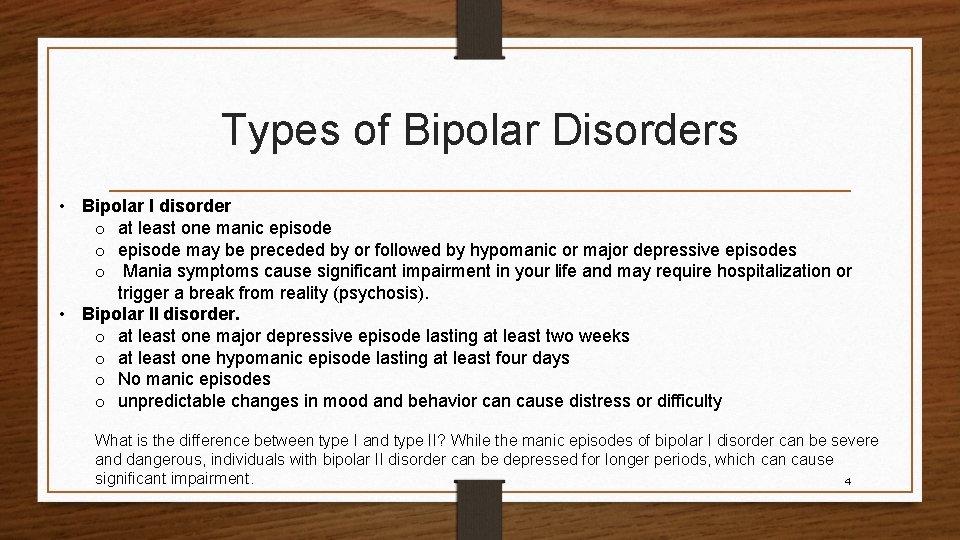 Types of Bipolar Disorders

• Bipolar I disorder
  o at least one manic episode
  o episode may be preceded by or followed by hypomanic or major depressive episodes
  o Mania symptoms cause significant impairment in your life and may require hospitalization or trigger a break from reality (psychosis).
• Bipolar II disorder.
  o at least one major depressive episode lasting at least two weeks
  o at least one hypomanic episode lasting at least four days
  o No manic episodes
  o unpredictable changes in mood and behavior can cause distress or difficulty

What is the difference between type I and type II? While the manic episodes of bipolar I disorder can be severe and dangerous, individuals with bipolar II disorder can be depressed for longer periods, which can cause significant impairment.

4